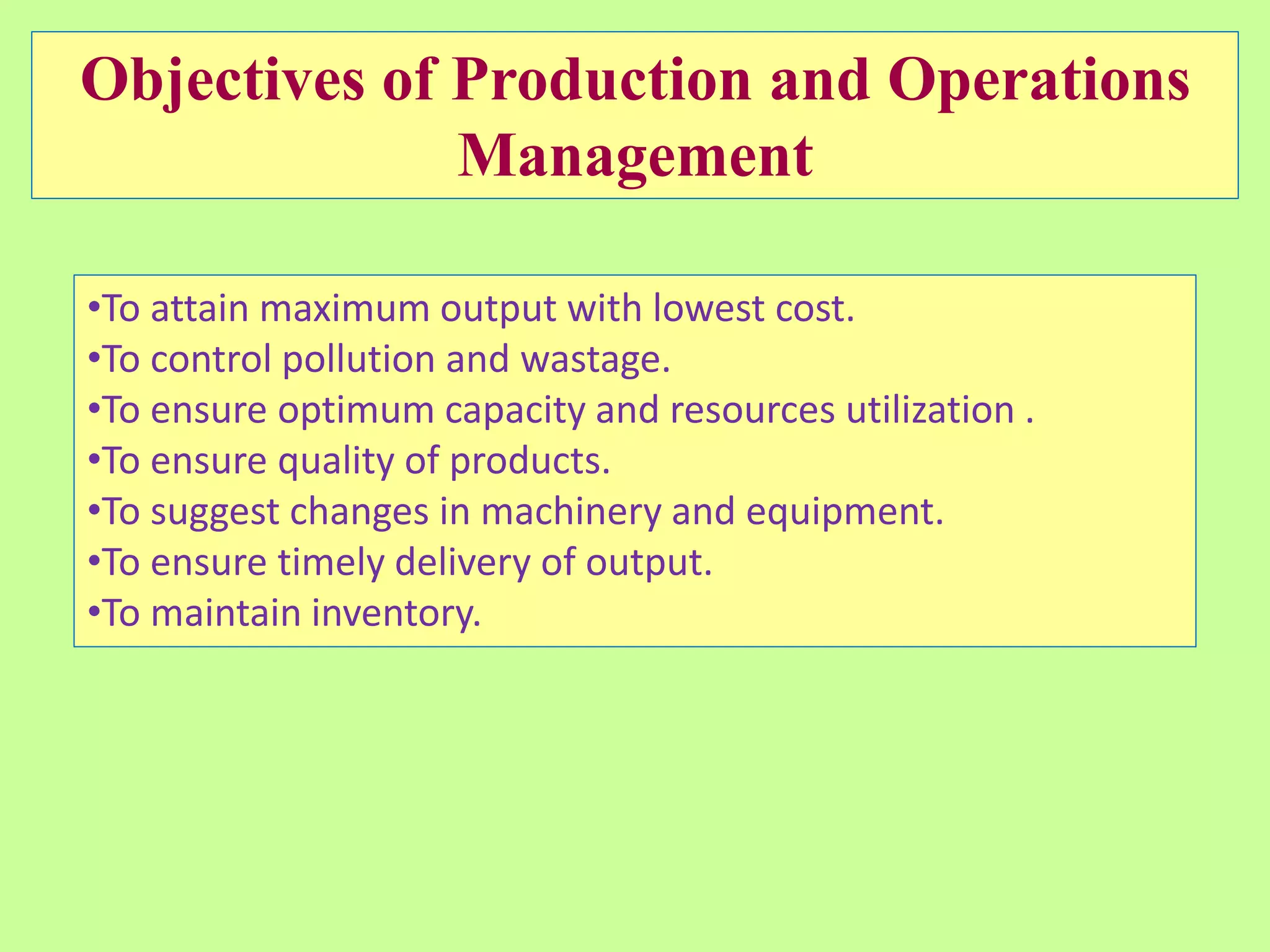 Objectives of Production and Operations Management

•To attain maximum output with lowest cost.
•To control pollution and wastage.
•To ensure optimum capacity and resources utilization .
•To ensure quality of products.
•To suggest changes in machinery and equipment.
•To ensure timely delivery of output.
•To maintain inventory.